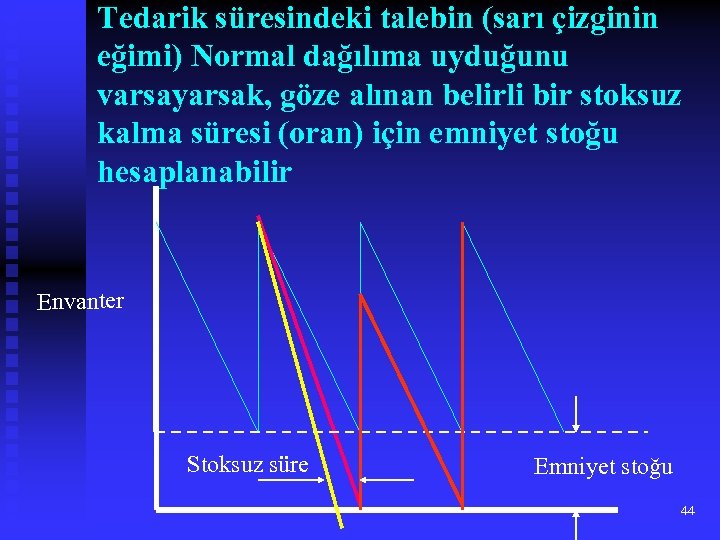 Tedarik süresindeki talebin (sarı çizginin eğimi) Normal dağılıma uyduğunu varsayarsak, göze alınan belirli bir stoksuz kalma süresi (oran) için emniyet stoğu hesaplanabilir

Envanter

Stoksuz süre

Emniyet stoğu

44